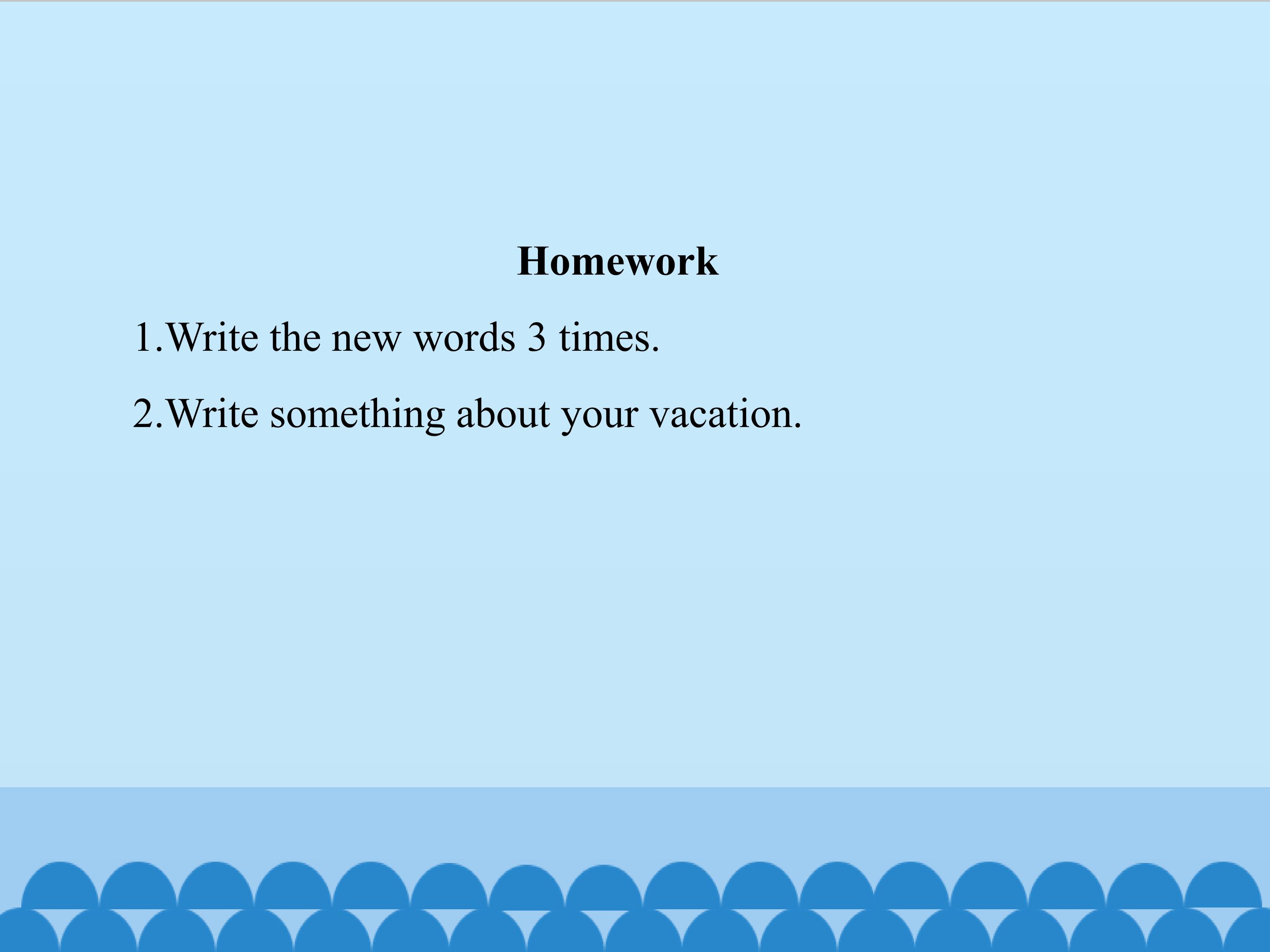 Homework

1.Write the new words 3 times.

2.Write something about your vacation.